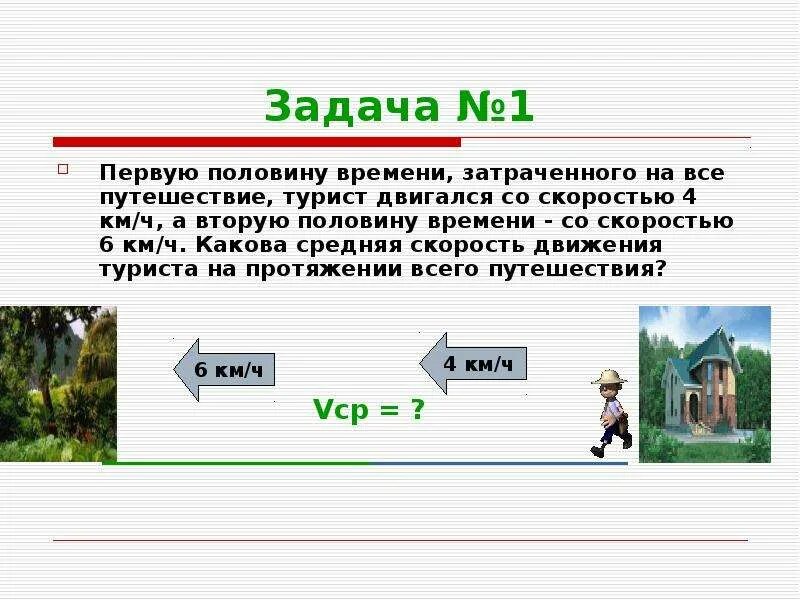 Задача №1

Первую половину времени, затраченного на все путешествие, турист двигался со скоростью 4 км/ч, а вторую половину времени - со скоростью 6 км/ч. Какова средняя скорость движения туриста на протяжении всего путешествия?

6 км/ч

4 км/ч

Vср = ?